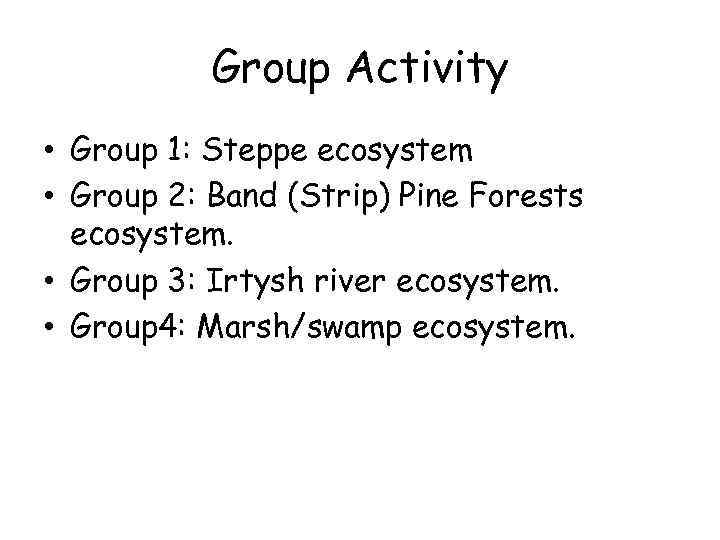 Group Activity

• Group 1: Steppe ecosystem
• Group 2: Band (Strip) Pine Forests ecosystem.
• Group 3: Irtysh river ecosystem.
• Group4: Marsh/swamp ecosystem.